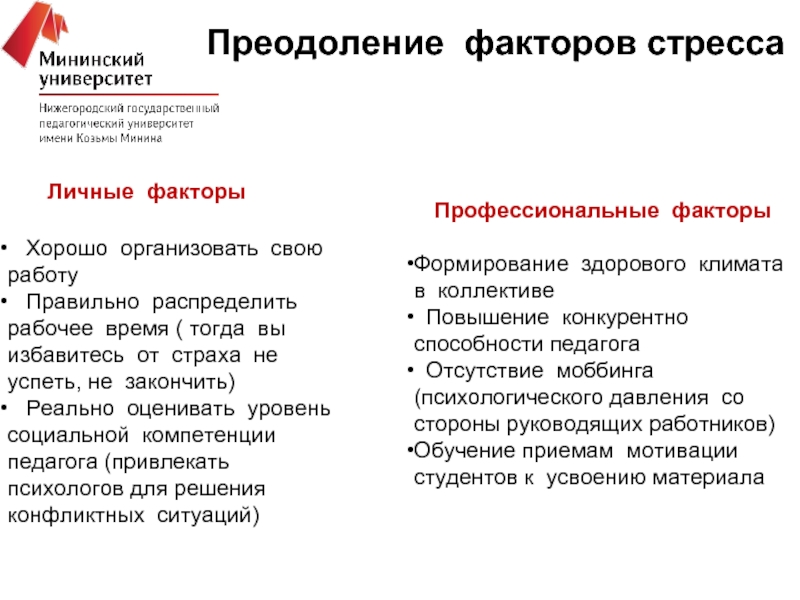 Мининский университет

Нижегородский государственный педагогический университет имени Козьмы Минина

Преодоление факторов стресса

Личные факторы

• Хорошо организовать свою работу
• Правильно распределить рабочее время ( тогда вы избавитесь от страха не успеть, не закончить)
• Реально оценивать уровень социальной компетенции педагога (привлекать психологов для решения конфликтных ситуаций)

Профессиональные факторы

•Формирование здорового климата в коллективе
• Повышение конкурентно способности педагога
• Отсутствие моббинга (психологического давления со стороны руководящих работников)
•Обучение приемам мотивации студентов к усвоению материала